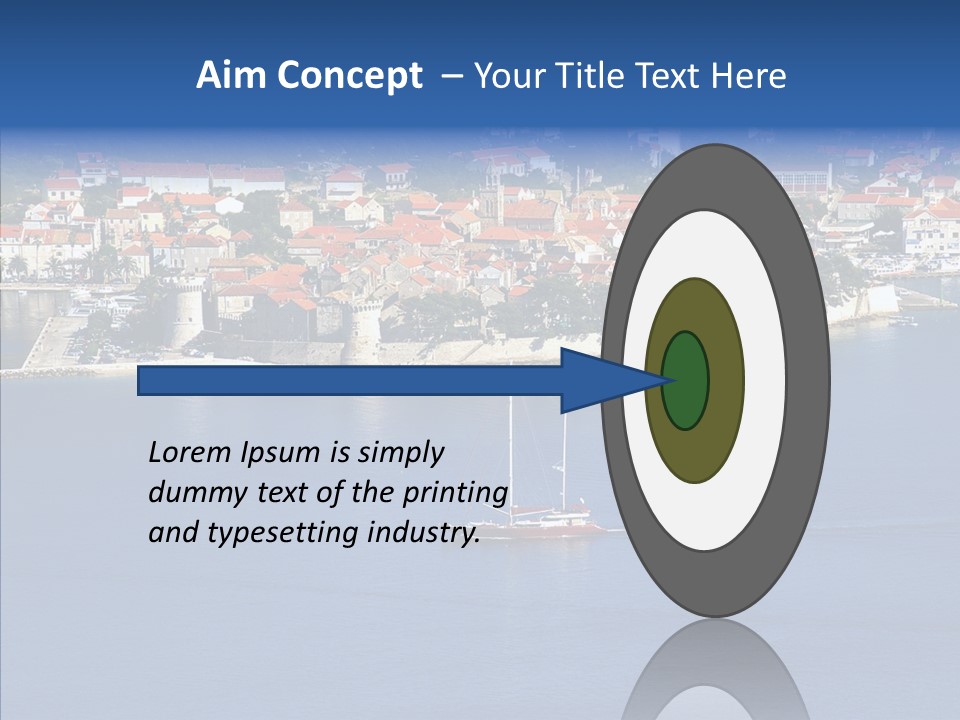 Aim Concept – Your Title Text Here

Lorem Ipsum is simply dummy text of the printing and typesetting industry.